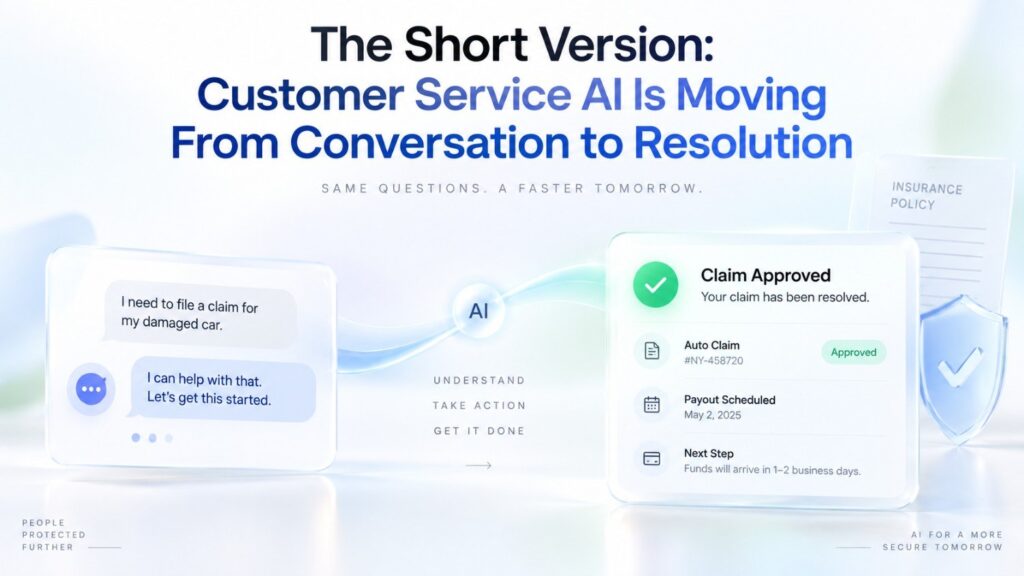 The Short Version:
Customer Service AI Is Moving From Conversation to Resolution

SAME QUESTIONS. A FASTER TOMORROW.

INSURANCE POLICY

I need to file a claim for my damaged car.

I can help with that. Let's get this started.

AI

UNDERSTAND

TAKE ACTION

GET IT DONE

Claim Approved
Your claim has been resolved.

Auto Claim
#NY-458720

Approved

Payout Scheduled
May 2, 2025

Next Step
Funds will arrive in 1–2 business days.

PEOPLE PROTECTED FURTHER

AI FOR A MORE SECURE TOMORROW